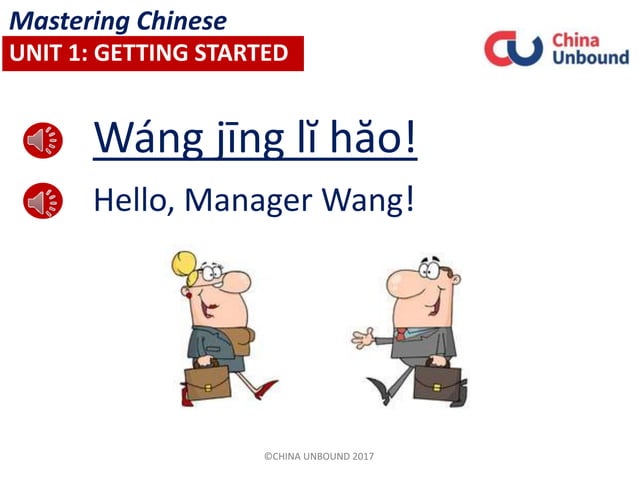 Mastering Chinese
UNIT 1: GETTING STARTED

China Unbound

Wáng jīng lǐ hǎo!

Hello, Manager Wang!

©CHINA UNBOUND 2017